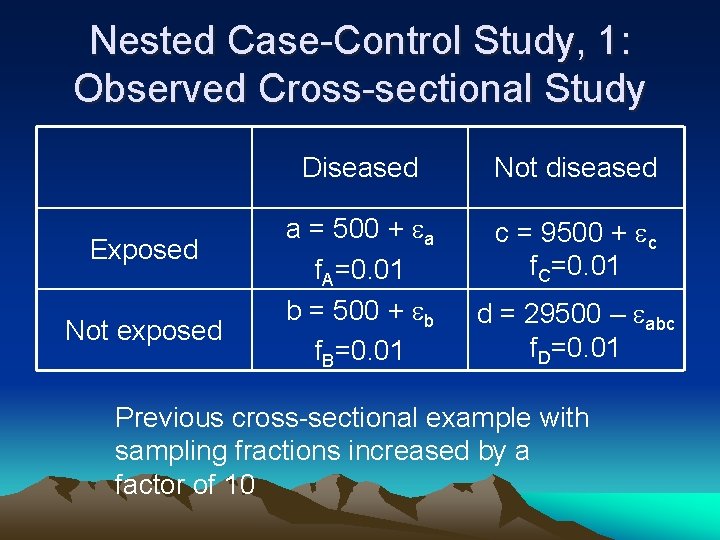 Nested Case-Control Study, 1: Observed Cross-sectional Study

|  | Diseased | Not diseased |
|---|---|---|
| Exposed | $a = 500 + \varepsilon_a$ $f_A=0.01$ | $c = 9500 + \varepsilon_c$ $f_C=0.01$ |
| Not exposed | $b = 500 + \varepsilon_b$ $f_B=0.01$ | $d = 29500 - \varepsilon_{abc}$ $f_D=0.01$ |

Previous cross-sectional example with sampling fractions increased by a factor of 10